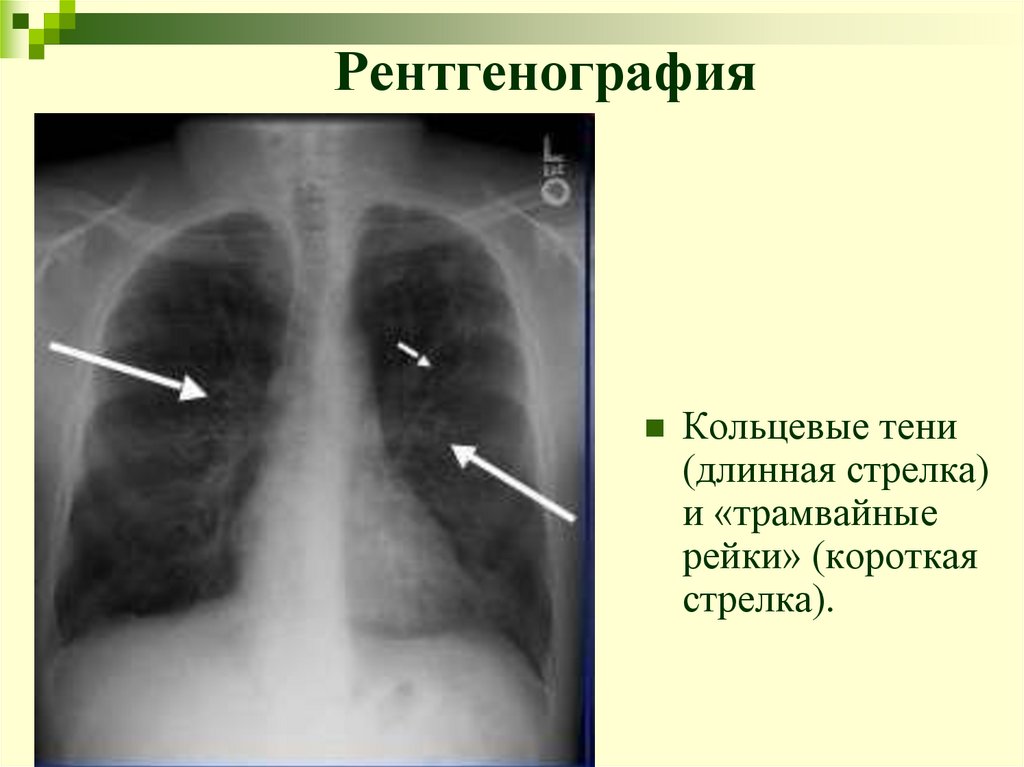 Рентгенография

Кольцевые тени (длинная стрелка) и «трамвайные рейки» (короткая стрелка).